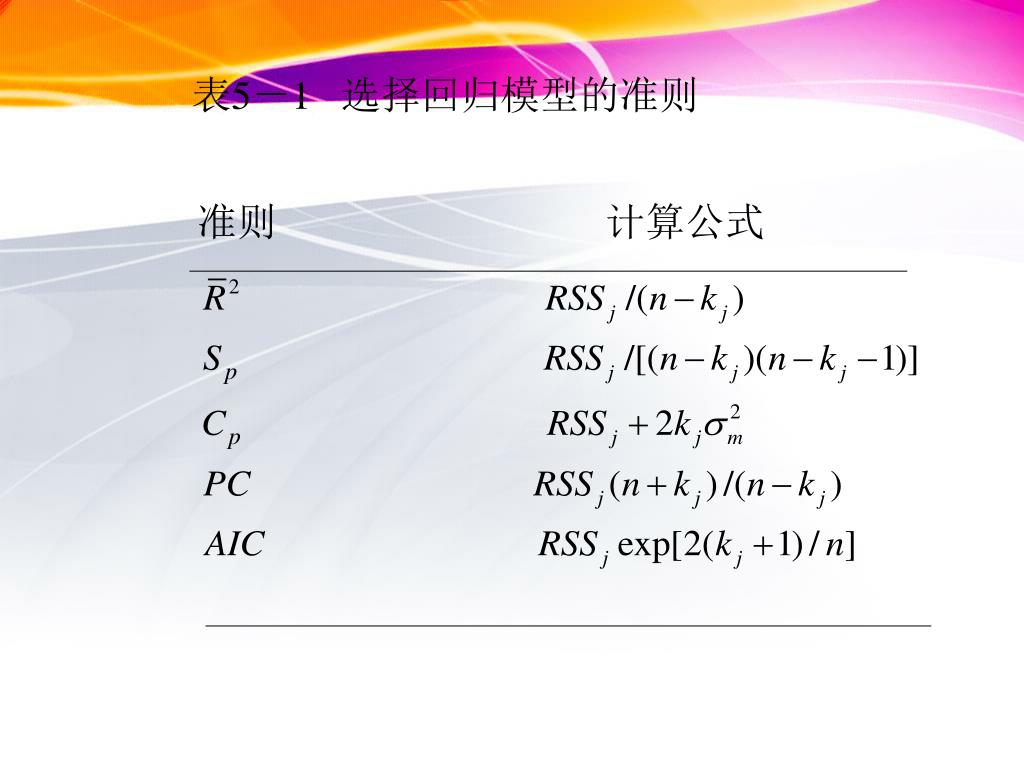 表5－1　选择回归模型的准则

| 准则 | 计算公式 |
|---|---|
| $\bar{R}^2$ | $RSS_j/(n-k_j)$ |
| $S_p$ | $RSS_j/[(n-k_j)(n-k_j-1)]$ |
| $C_p$ | $RSS_j+2k_j\sigma_m^2$ |
| $PC$ | $RSS_j(n+k_j)/(n-k_j)$ |
| $AIC$ | $RSS_j\exp[2(k_j+1)/n]$ |